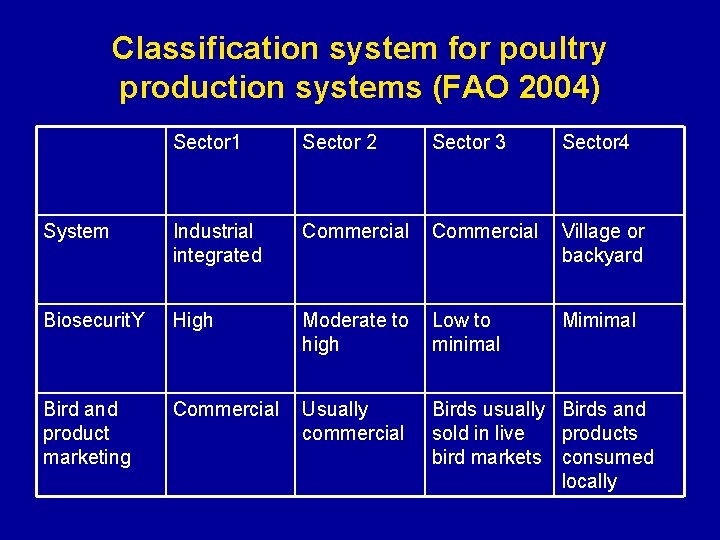 Classification system for poultry production systems (FAO 2004)

| | Sector1 | Sector 2 | Sector 3 | Sector4 |
|---|---|---|---|---|
| System | Industrial integrated | Commercial | Commercial | Village or backyard |
| BiosecuritY | High | Moderate to high | Low to minimal | Mimimal |
| Bird and product marketing | Commercial | Usually commercial | Birds usually sold in live bird markets | Birds and products consumed locally |